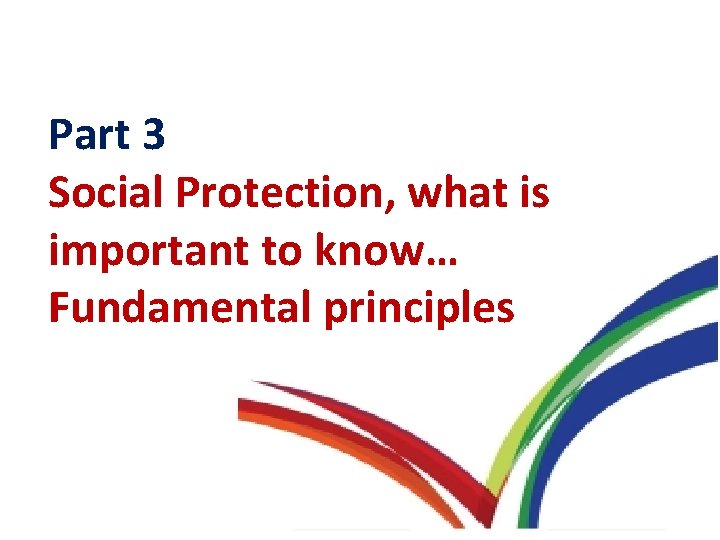 Part 3
Social Protection, what is important to know…
Fundamental principles